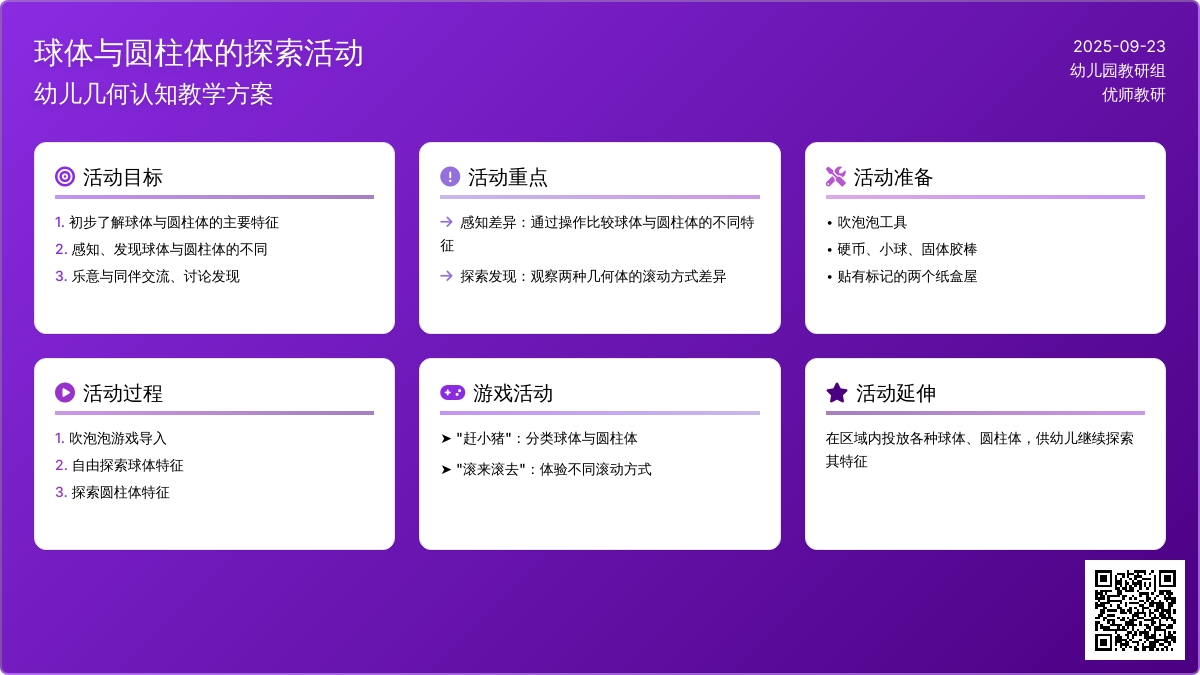 球体与圆柱体的探索活动
幼儿几何认知教学方案

2025-09-23
幼儿园教研组
优师教研

活动目标
1. 初步了解球体与圆柱体的主要特征
2. 感知、发现球体与圆柱体的不同
3. 乐意与同伴交流、讨论发现

活动重点
→ 感知差异：通过操作比较球体与圆柱体的不同特征
→ 探索发现：观察两种几何体的滚动方式差异

活动准备
• 吹泡泡工具
• 硬币、小球、固体胶棒
• 贴有标记的两个纸盒屋

活动过程
1. 吹泡泡游戏导入
2. 自由探索球体特征
3. 探索圆柱体特征

游戏活动
➤ "赶小猪"：分类球体与圆柱体
➤ "滚来滚去"：体验不同滚动方式

活动延伸
在区域内投放各种球体、圆柱体，供幼儿继续探索其特征